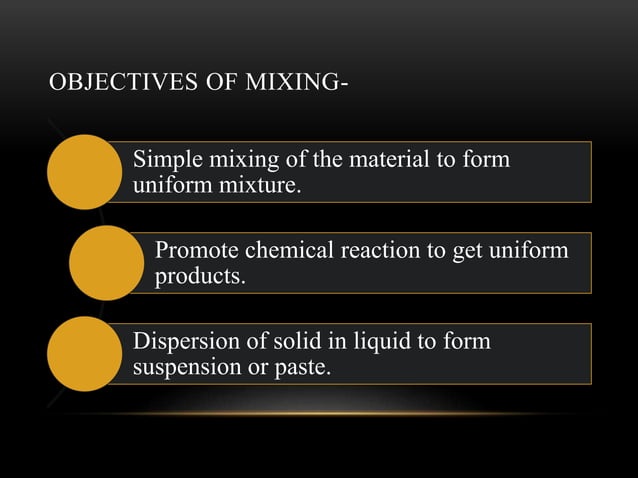 OBJECTIVES OF MIXING-

Simple mixing of the material to form uniform mixture.

Promote chemical reaction to get uniform products.

Dispersion of solid in liquid to form suspension or paste.